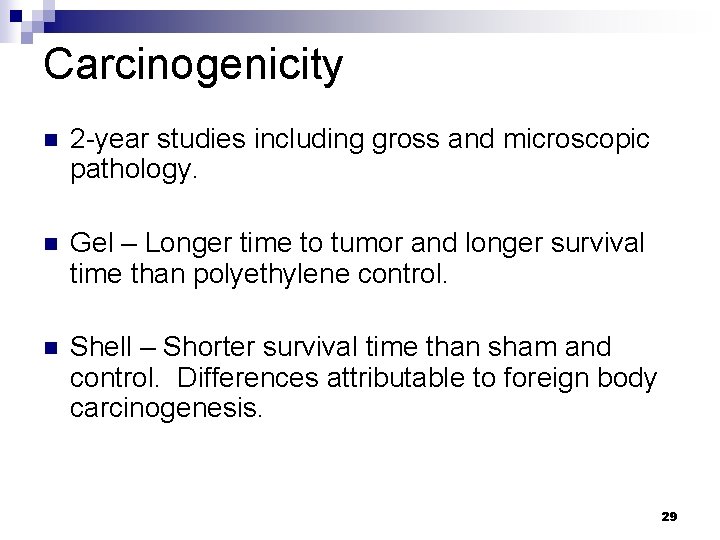 Carcinogenicity

• 2-year studies including gross and microscopic pathology.

• Gel – Longer time to tumor and longer survival time than polyethylene control.

• Shell – Shorter survival time than sham and control. Differences attributable to foreign body carcinogenesis.

29